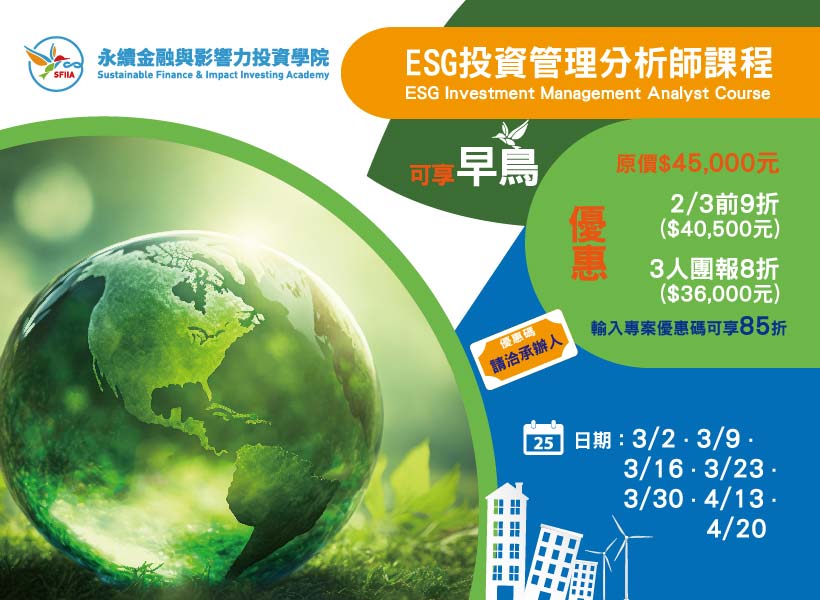 SFIIA
永續金融與影響力投資學院
Sustainable Finance & Impact Investing Academy

ESG投資管理分析師課程
ESG Investment Management Analyst Course

可享早鳥

優惠

原價$45,000元

2/3前9折
($40,500元)

3人團報8折
($36,000元)

輸入專案優惠碼可享85折

優惠碼
請洽承辦人

25

日期：3/2 · 3/9 · 3/16 · 3/23 · 3/30 · 4/13 · 4/20